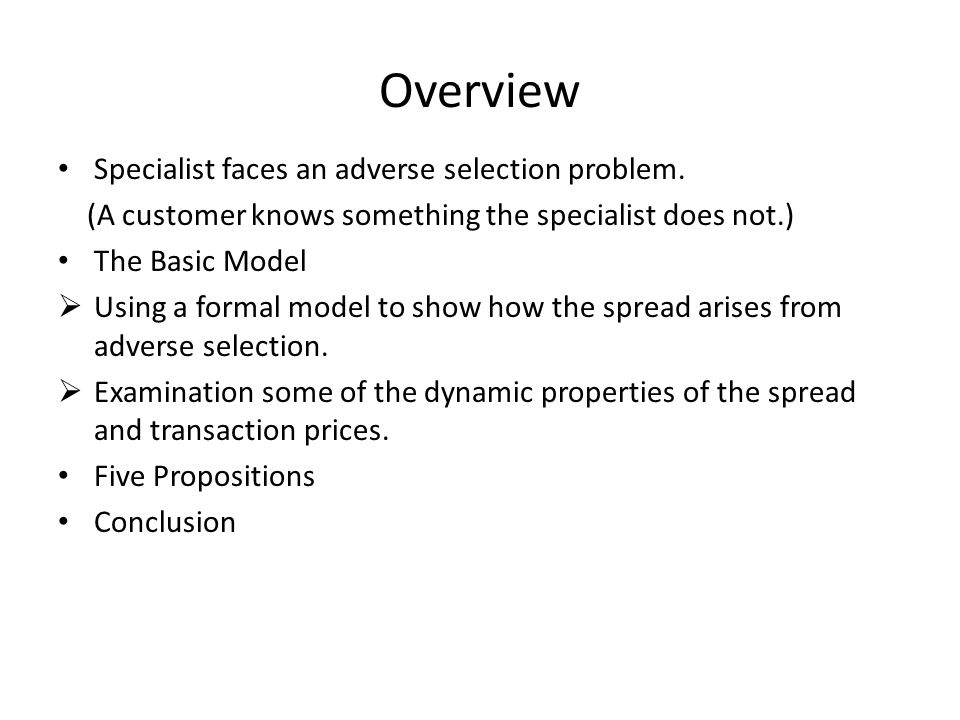 Overview

• Specialist faces an adverse selection problem.
(A customer knows something the specialist does not.)
• The Basic Model
➢ Using a formal model to show how the spread arises from adverse selection.
➢ Examination some of the dynamic properties of the spread and transaction prices.
• Five Propositions
• Conclusion